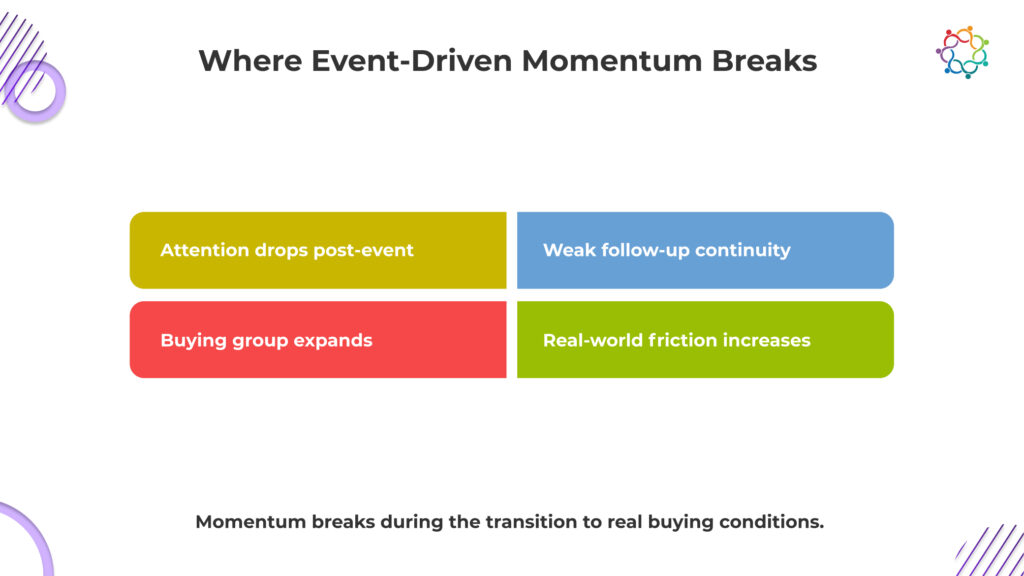 Where Event-Driven Momentum Breaks

Attention drops post-event

Weak follow-up continuity

Buying group expands

Real-world friction increases

Momentum breaks during the transition to real buying conditions.